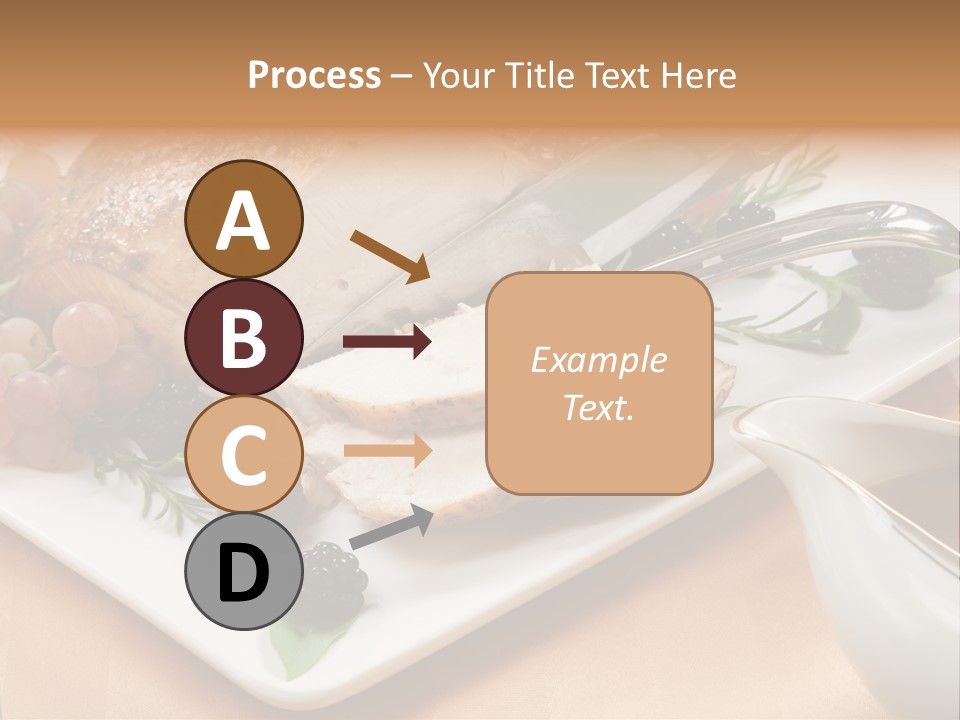 Process – Your Title Text Here

A

B

C

D

Example Text.